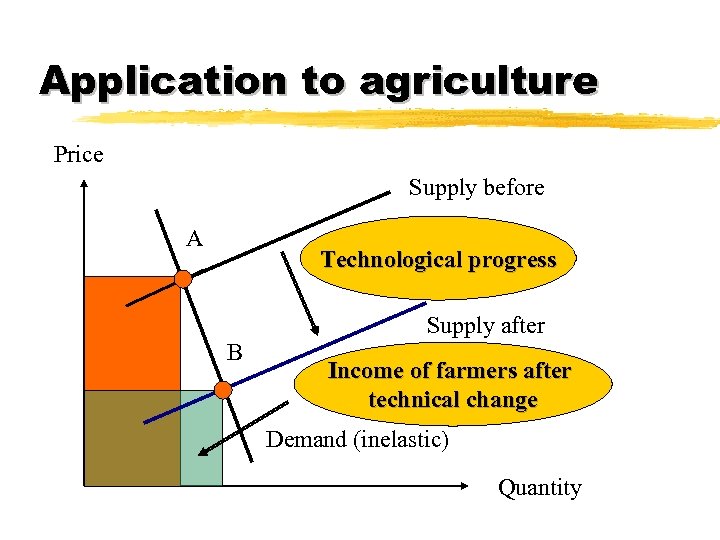 Application to agriculture

Price

Supply before

A

Technological progress

Supply after

B

Income of farmers after technical change

Demand (inelastic)

Quantity